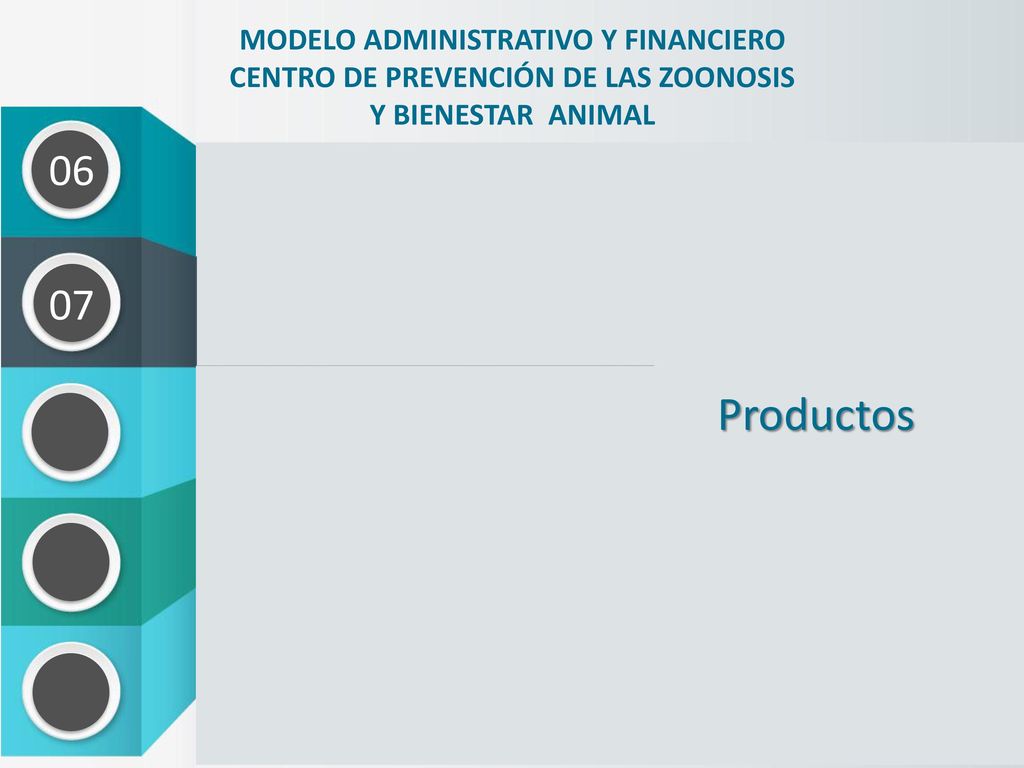 MODELO ADMINISTRATIVO Y FINANCIERO
CENTRO DE PREVENCIÓN DE LAS ZOONOSIS
Y BIENESTAR ANIMAL

06

07

Productos